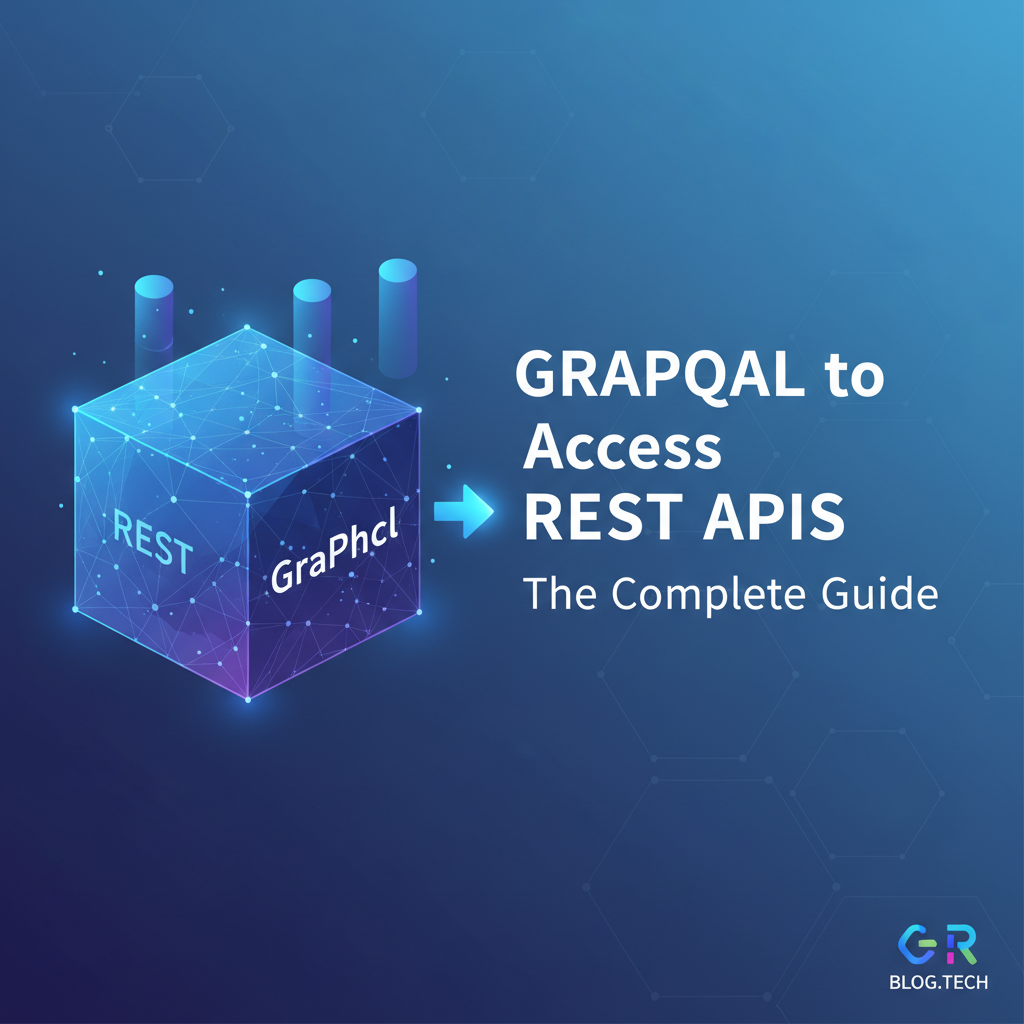 REST

GraPhcl

GRAPQAL to Access REST APIS

The Complete Guide

GR

BLOG.TECH